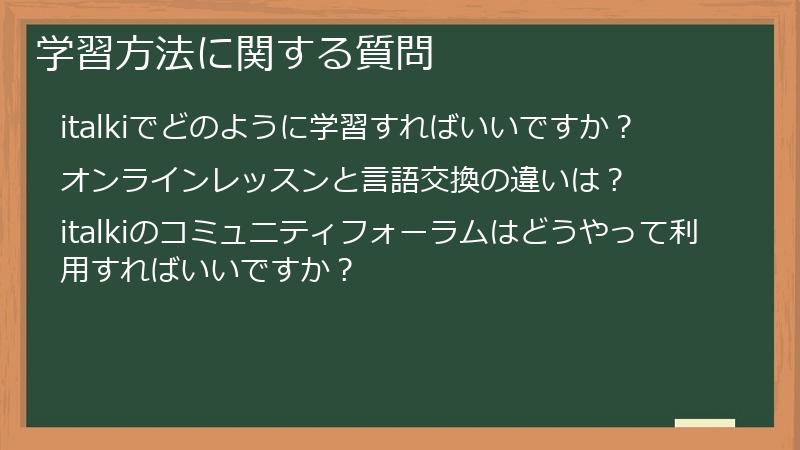 学習方法に関する質問

italkiでどのように学習すればいいですか？

オンラインレッスンと言語交換の違いは？

italkiのコミュニティフォーラムはどうやって利用すればいいですか？